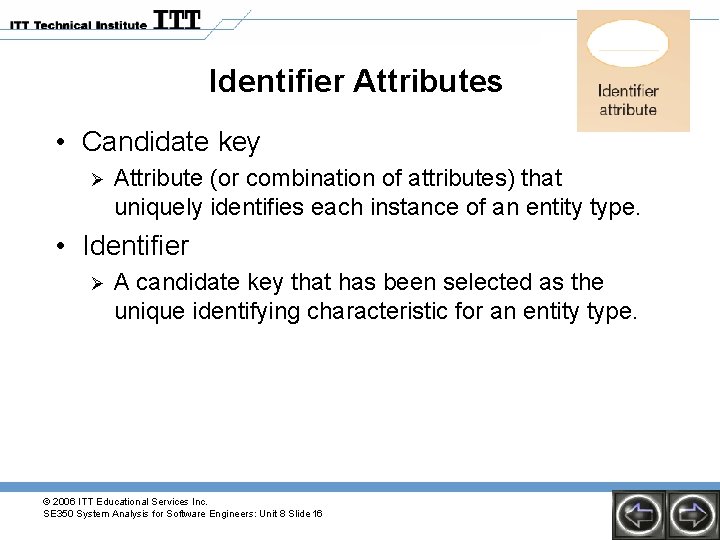 ITT Technical Institute ITT

Identifier Attributes

Identifier attribute

• Candidate key
  ➢ Attribute (or combination of attributes) that uniquely identifies each instance of an entity type.
• Identifier
  ➢ A candidate key that has been selected as the unique identifying characteristic for an entity type.

© 2006 ITT Educational Services Inc.
SE350 System Analysis for Software Engineers: Unit 8 Slide 16